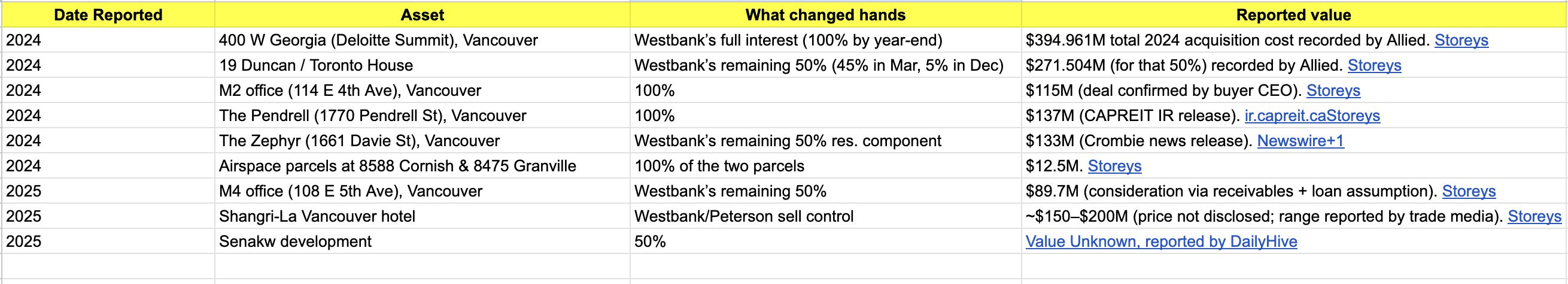 | Date Reported | Asset | What changed hands | Reported value |
|---|---|---|---|
| 2024 | 400 W Georgia (Deloitte Summit), Vancouver | Westbank's full interest (100% by year-end) | \$394.961M total 2024 acquisition cost recorded by Allied. Storeys |
| 2024 | 19 Duncan / Toronto House | Westbank's remaining 50% (45% in Mar, 5% in Dec) | \$271.504M (for that 50%) recorded by Allied. Storeys |
| 2024 | M2 office (114 E 4th Ave), Vancouver | 100% | \$115M (deal confirmed by buyer CEO). Storeys |
| 2024 | The Pendrell (1770 Pendrell St), Vancouver | 100% | \$137M (CAPREIT IR release). ir.capreit.caStoreys |
| 2024 | The Zephyr (1661 Davie St), Vancouver | Westbank's remaining 50% res. component | \$133M (Crombie news release). Newswire+1 |
| 2024 | Airspace parcels at 8588 Cornish & 8475 Granville | 100% of the two parcels | \$12.5M. Storeys |
| 2025 | M4 office (108 E 5th Ave), Vancouver | Westbank's remaining 50% | \$89.7M (consideration via receivables + loan assumption). Storeys |
| 2025 | Shangri-La Vancouver hotel | Westbank/Peterson sell control | ~\$150–\$200M (price not disclosed; range reported by trade media). Storeys |
| 2025 | Senakw development | 50% | Value Unknown, reported by DailyHive |